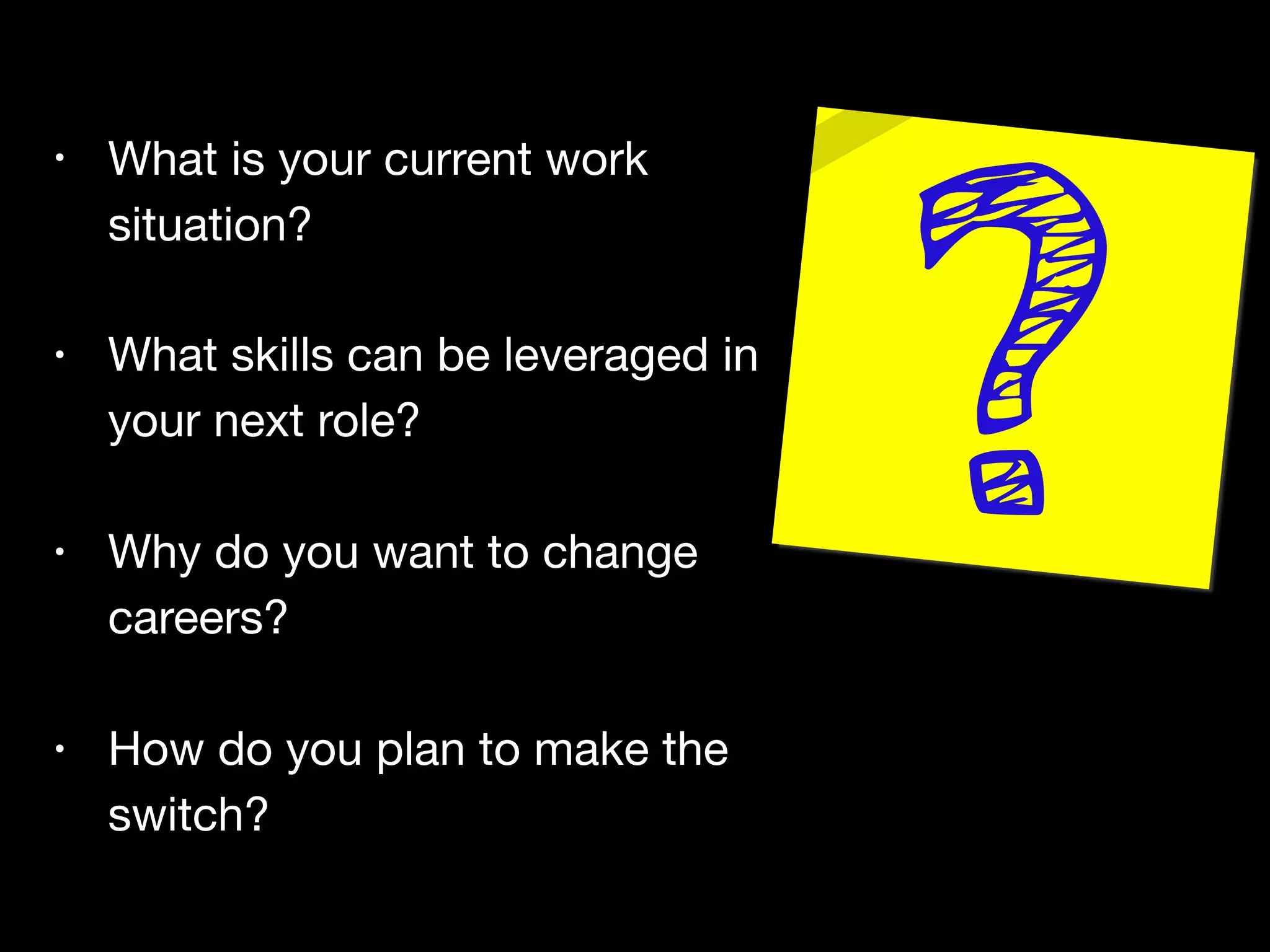 • What is your current work situation?

• What skills can be leveraged in your next role?

• Why do you want to change careers?

• How do you plan to make the switch?

?